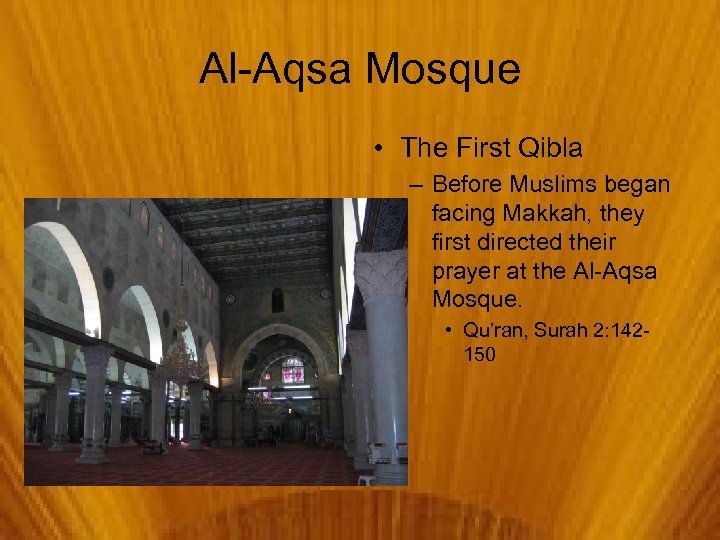 Al-Aqsa Mosque

• The First Qibla

– Before Muslims began facing Makkah, they first directed their prayer at the Al-Aqsa Mosque.

• Qu'ran, Surah 2:142-150